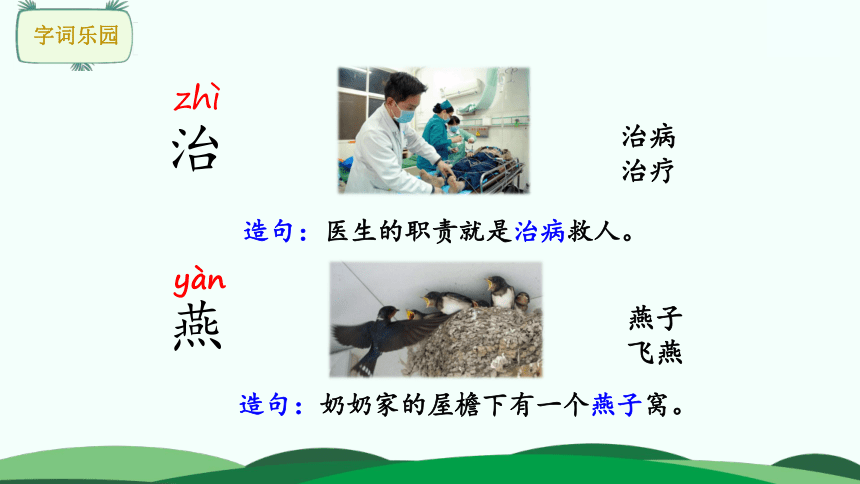 字词乐园

zhì
治

治病
治疗

造句：医生的职责就是治病救人。

yàn
燕

燕子
飞燕

造句：奶奶家的屋檐下有一个燕子窝。